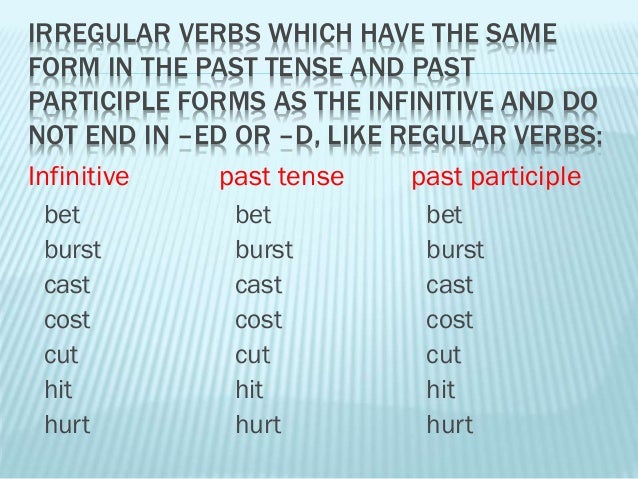 IRREGULAR VERBS WHICH HAVE THE SAME FORM IN THE PAST TENSE AND PAST PARTICIPLE FORMS AS THE INFINITIVE AND DO NOT END IN –ED OR –D, LIKE REGULAR VERBS:

| Infinitive | past tense | past participle |
|---|---|---|
| bet | bet | bet |
| burst | burst | burst |
| cast | cast | cast |
| cost | cost | cost |
| cut | cut | cut |
| hit | hit | hit |
| hurt | hurt | hurt |